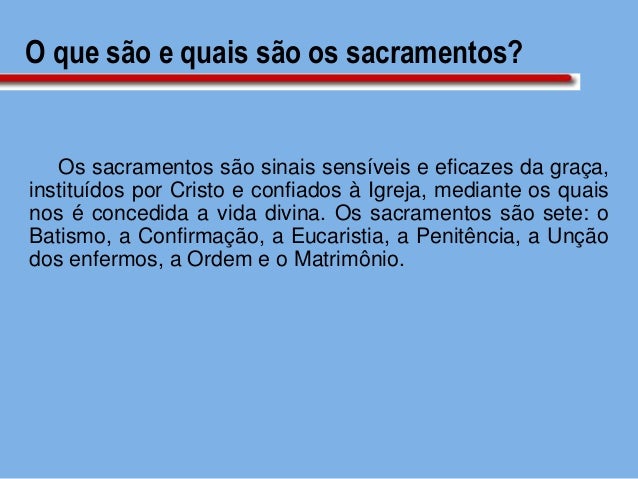 O que são e quais são os sacramentos?

Os sacramentos são sinais sensíveis e eficazes da graça, instituídos por Cristo e confiados à Igreja, mediante os quais nos é concedida a vida divina. Os sacramentos são sete: o Batismo, a Confirmação, a Eucaristia, a Penitência, a Unção dos enfermos, a Ordem e o Matrimônio.